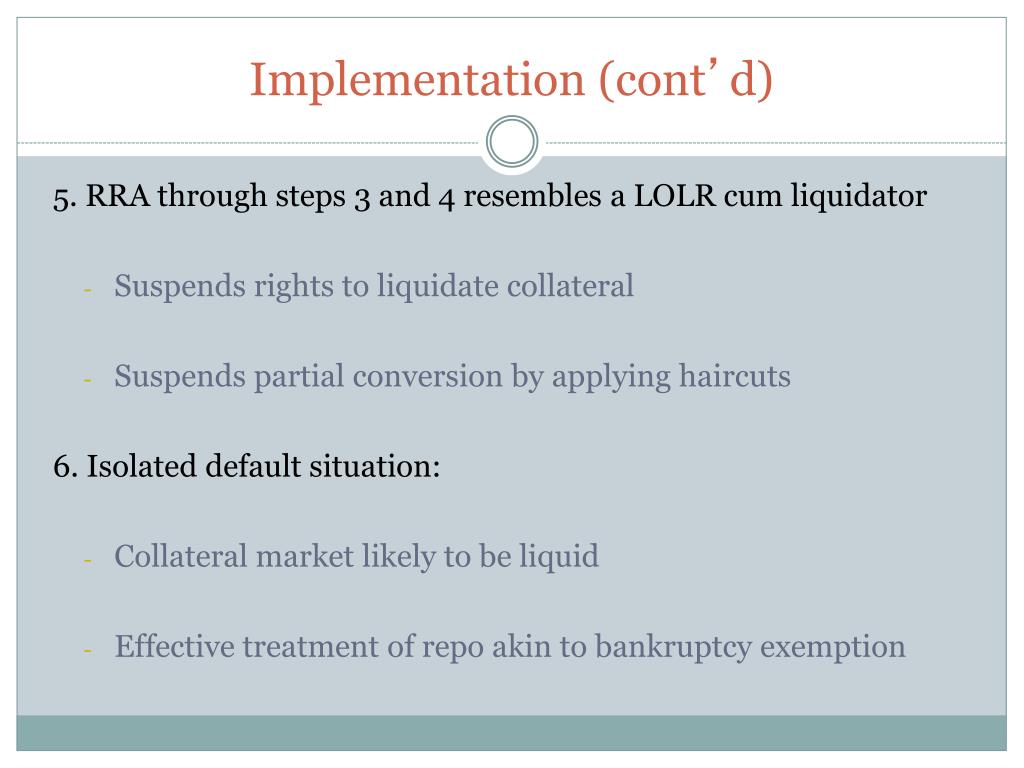 Implementation (cont’d)

5. RRA through steps 3 and 4 resembles a LOLR cum liquidator

- Suspends rights to liquidate collateral

- Suspends partial conversion by applying haircuts

6. Isolated default situation:

- Collateral market likely to be liquid

- Effective treatment of repo akin to bankruptcy exemption